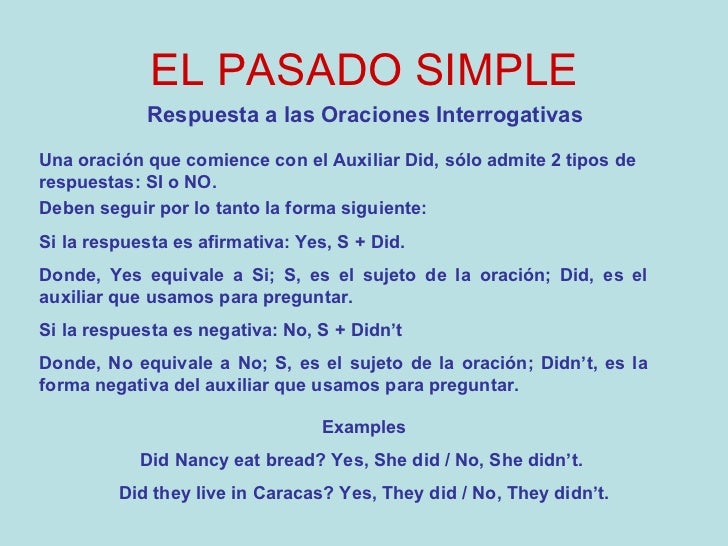 EL PASADO SIMPLE

Respuesta a las Oraciones Interrogativas

Una oración que comience con el Auxiliar Did, sólo admite 2 tipos de respuestas: SI o NO.

Deben seguir por lo tanto la forma siguiente:

Si la respuesta es afirmativa: Yes, S + Did.

Donde, Yes equivale a Si; S, es el sujeto de la oración; Did, es el auxiliar que usamos para preguntar.

Si la respuesta es negativa: No, S + Didn't

Donde, No equivale a No; S, es el sujeto de la oración; Didn't, es la forma negativa del auxiliar que usamos para preguntar.

Examples

Did Nancy eat bread? Yes, She did / No, She didn't.

Did they live in Caracas? Yes, They did / No, They didn't.